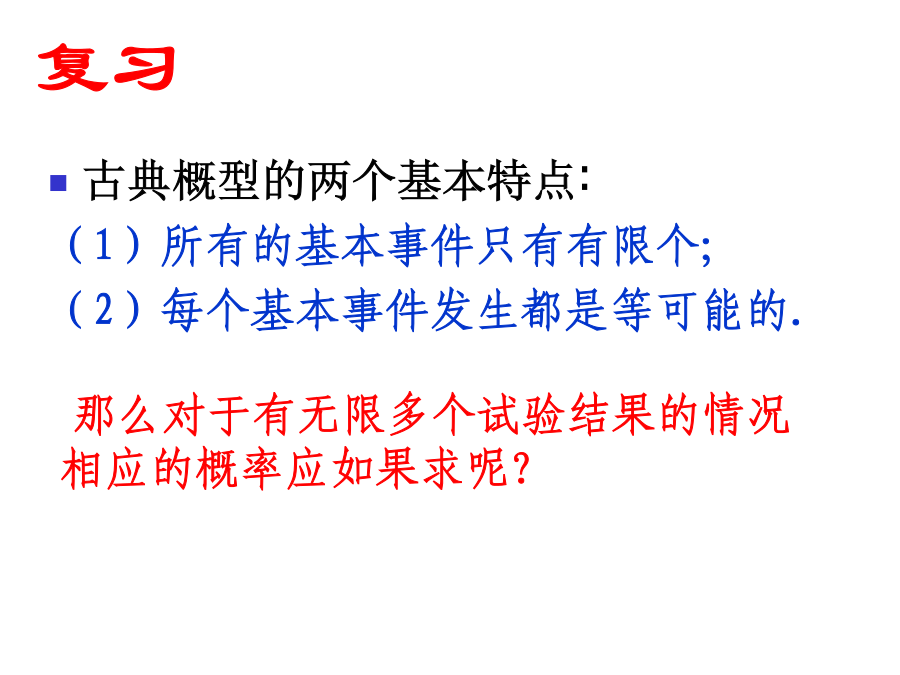 复习

古典概型的两个基本特点:

（1）所有的基本事件只有有限个;

（2）每个基本事件发生都是等可能的.

那么对于有无限多个试验结果的情况相应的概率应如果求呢?